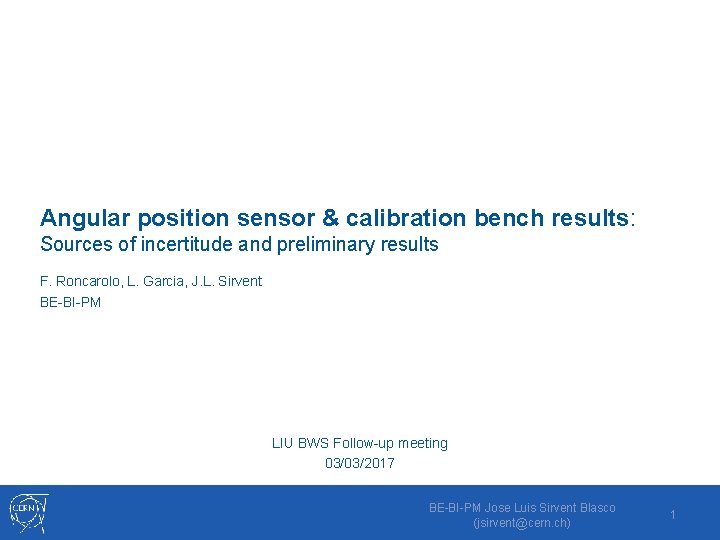 Angular position sensor & calibration bench results:
Sources of incertitude and preliminary results

F. Roncarolo, L. Garcia, J.L. Sirvent
BE-BI-PM

LIU BWS Follow-up meeting
03/03/2017

CERN

BE-BI-PM Jose Luis Sirvent Blasco
(jsirvent@cern.ch)

1